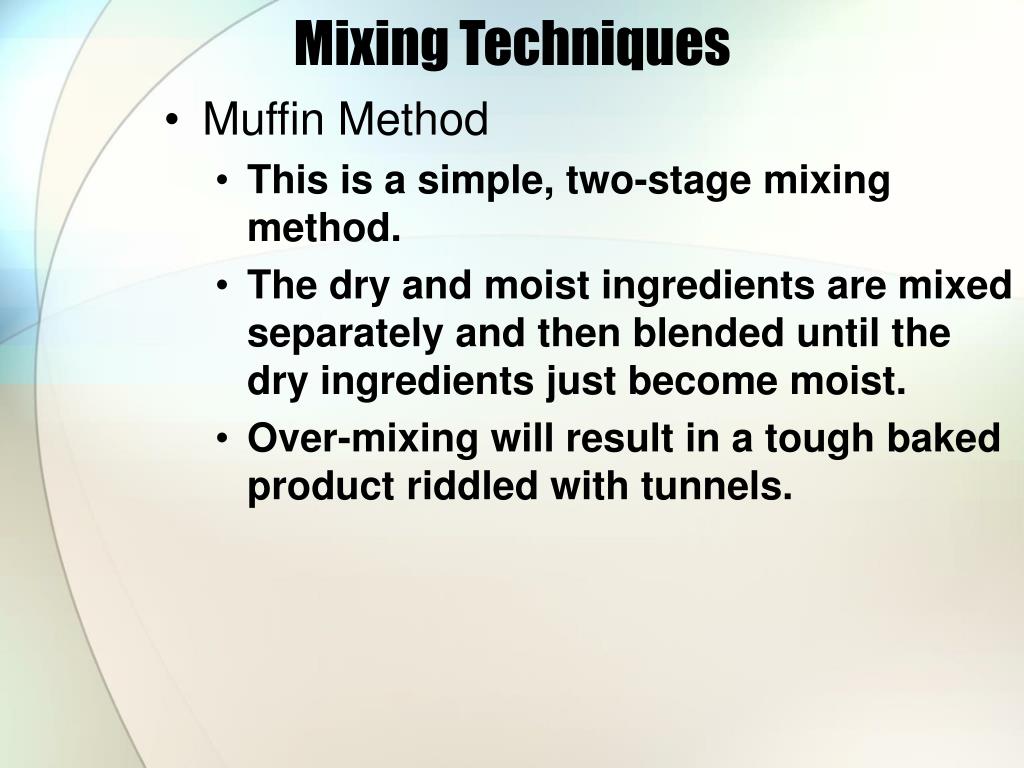 Mixing Techniques

• Muffin Method
  • This is a simple, two-stage mixing method.
  • The dry and moist ingredients are mixed separately and then blended until the dry ingredients just become moist.
  • Over-mixing will result in a tough baked product riddled with tunnels.